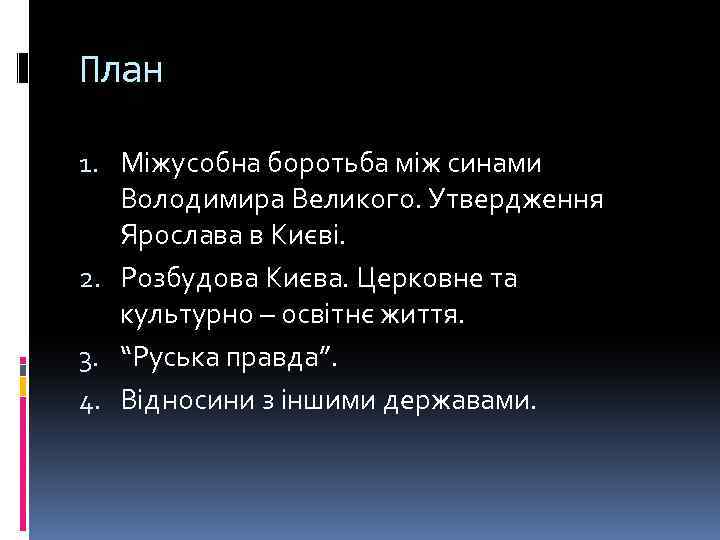 План

1. Міжусобна боротьба між синами Володимира Великого. Утвердження Ярослава в Києві.
2. Розбудова Києва. Церковне та культурно – освітнє життя.
3. “Руська правда”.
4. Відносини з іншими державами.